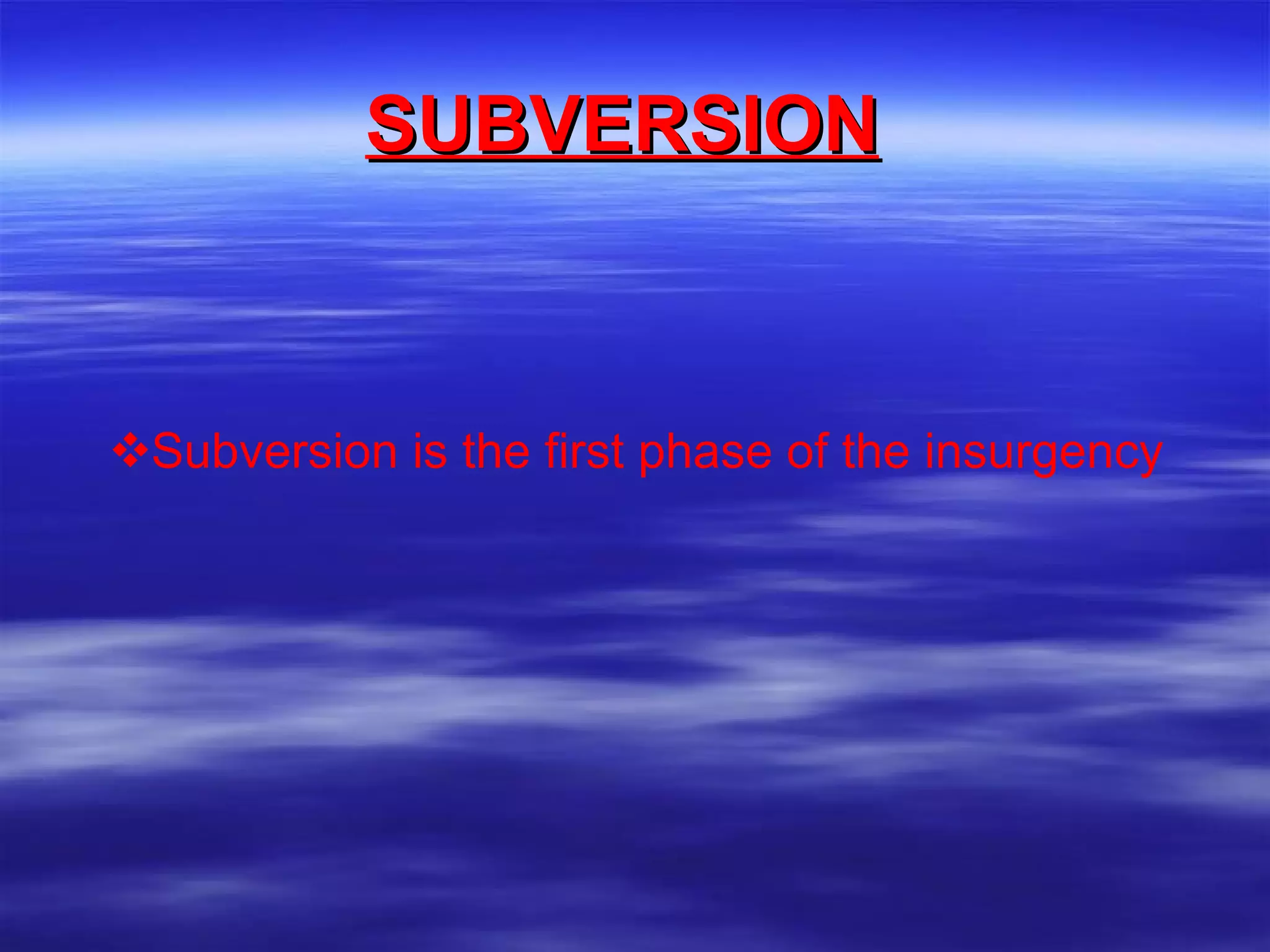 SUBVERSION

❖Subversion is the first phase of the insurgency